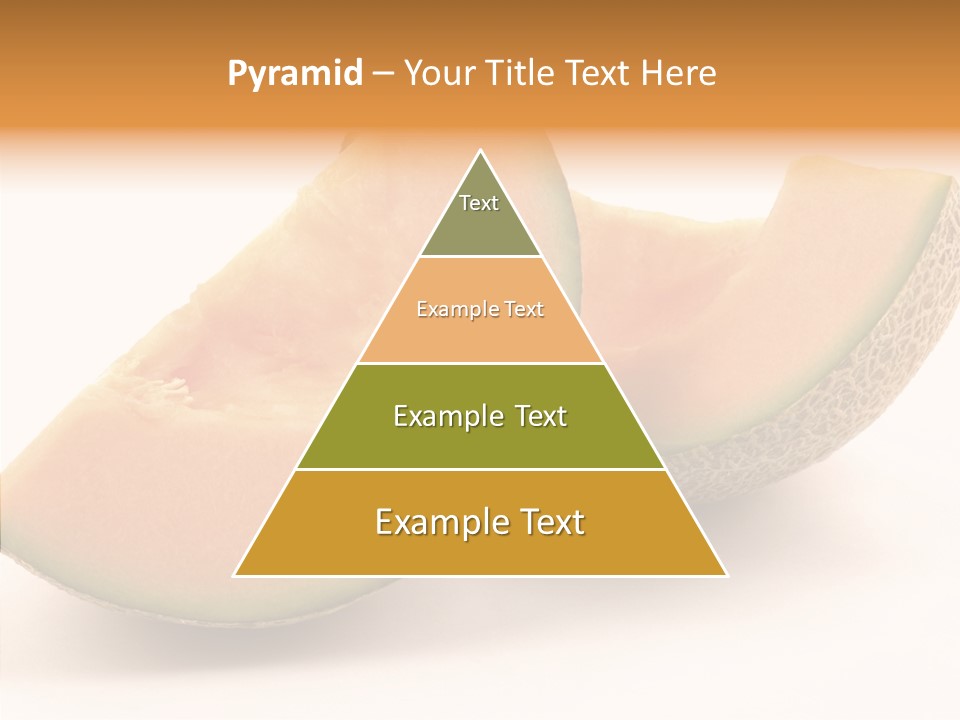 Pyramid – Your Title Text Here

Text

Example Text

Example Text

Example Text